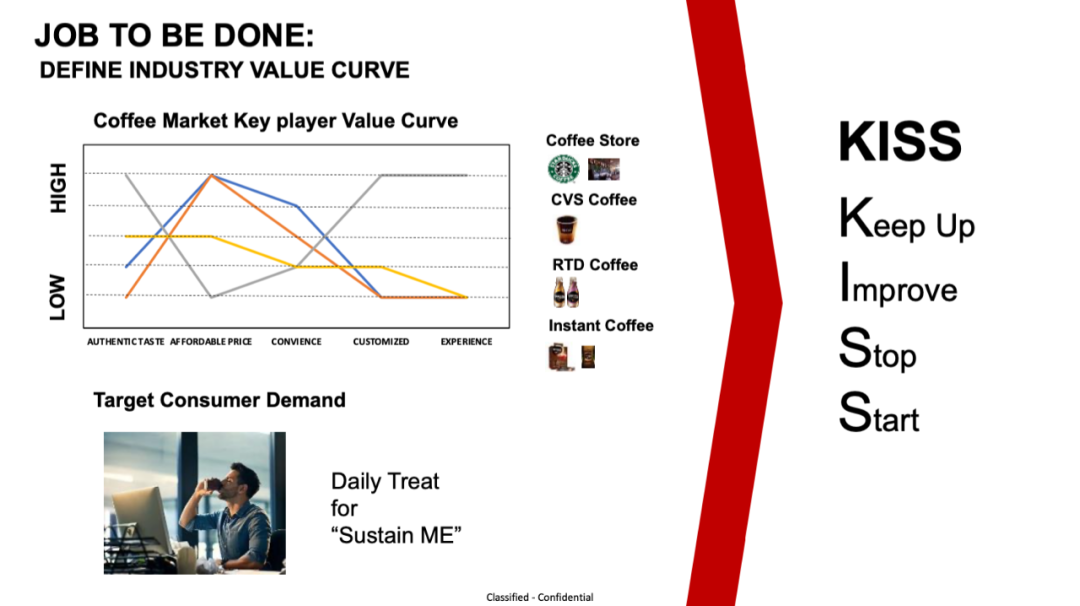 JOB TO BE DONE:
DEFINE INDUSTRY VALUE CURVE

Coffee Market Key player Value Curve

HIGH

LOW

AUTHENTIC TASTE AFFORDABLE PRICE CONVIENCE CUSTOMIZED EXPERIENCE

Coffee Store

CVS Coffee

RTD Coffee

Instant Coffee

Target Consumer Demand

Daily Treat
for
"Sustain ME"

KISS

Keep Up

Improve

Stop

Start

Classified - Confidential